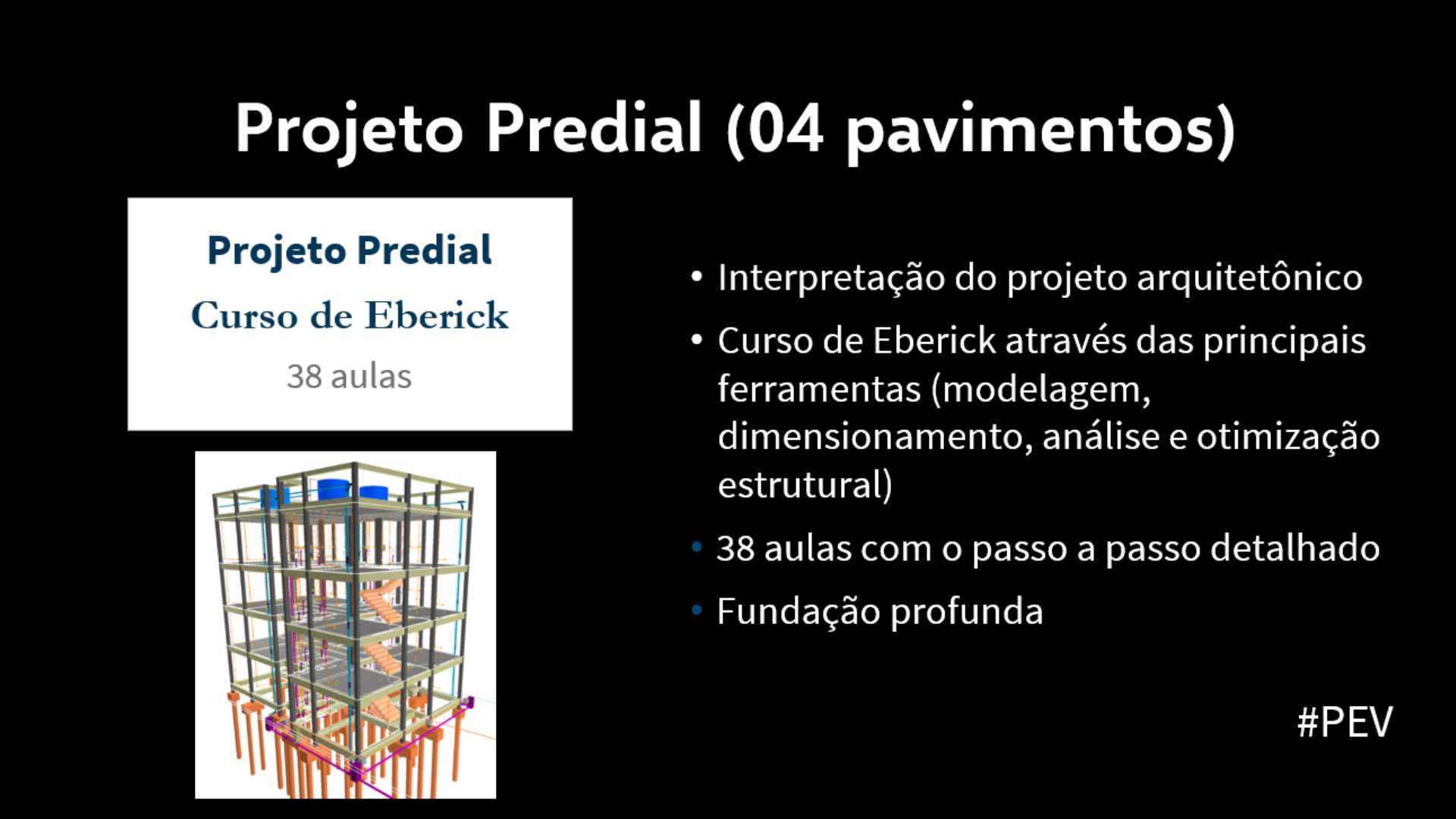 Projeto Predial (04 pavimentos)

Projeto Predial
Curso de Eberick
38 aulas

• Interpretação do projeto arquitetônico
• Curso de Eberick através das principais ferramentas (modelagem, dimensionamento, análise e otimização estrutural)
• 38 aulas com o passo a passo detalhado
• Fundação profunda

#PEV